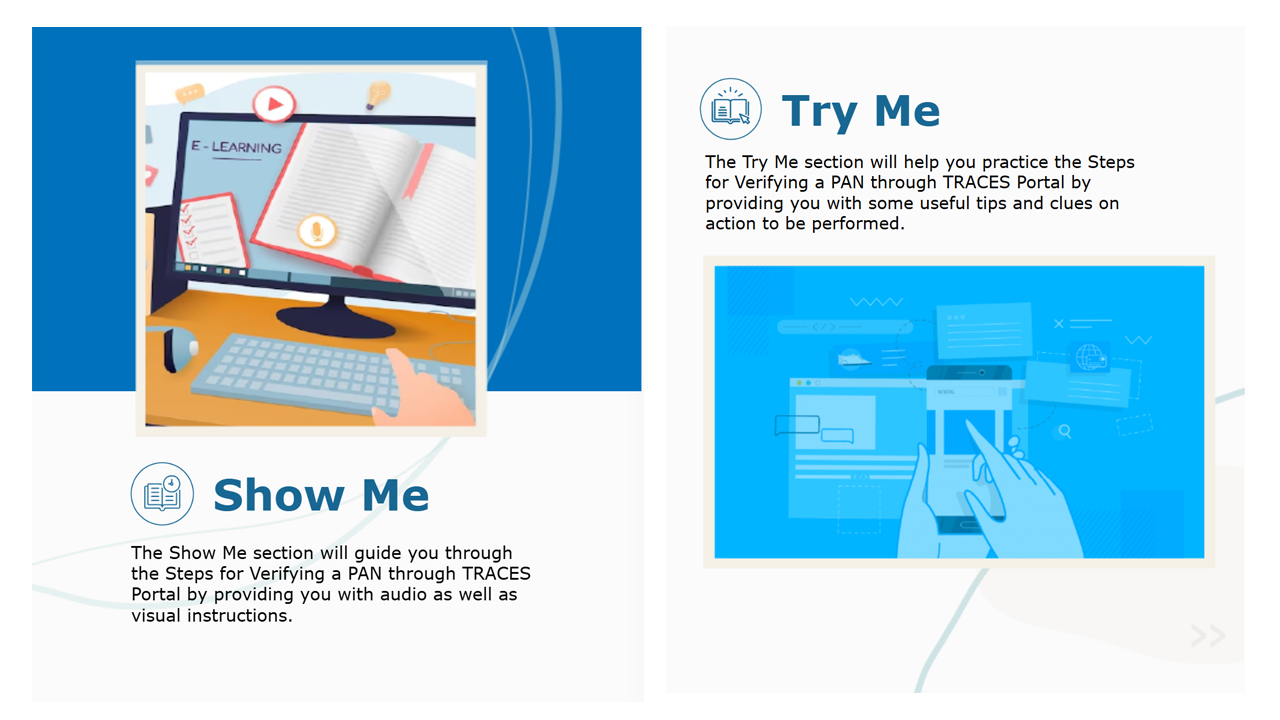 E - LEARNING

Show Me

The Show Me section will guide you through the Steps for Verifying a PAN through TRACES Portal by providing you with audio as well as visual instructions.

Try Me

The Try Me section will help you practice the Steps for Verifying a PAN through TRACES Portal by providing you with some useful tips and clues on action to be performed.

www.

>>